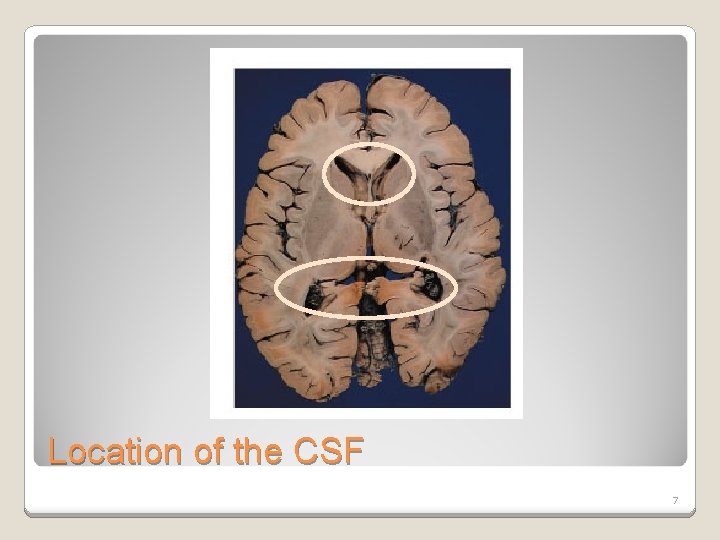 Location of the CSF

7